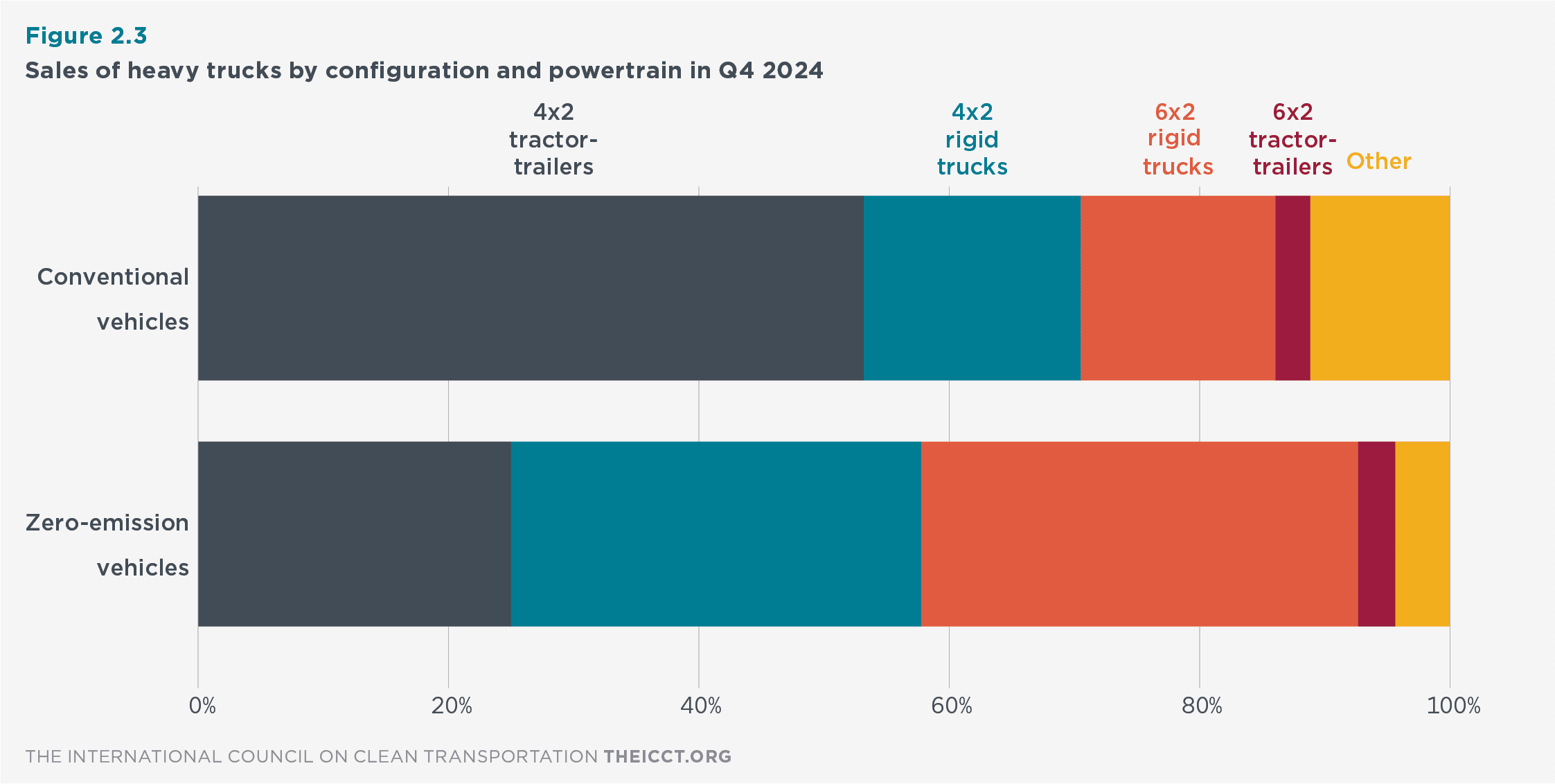 Figure 2.3
Sales of heavy trucks by configuration and powertrain in Q4 2024

4x2 tractor-trailers
4x2 rigid trucks
6x2 rigid trucks
6x2 tractor-trailers
Other

Conventional vehicles

Zero-emission vehicles

0%
20%
40%
60%
80%
100%

THE INTERNATIONAL COUNCIL ON CLEAN TRANSPORTATION THEICCT.ORG